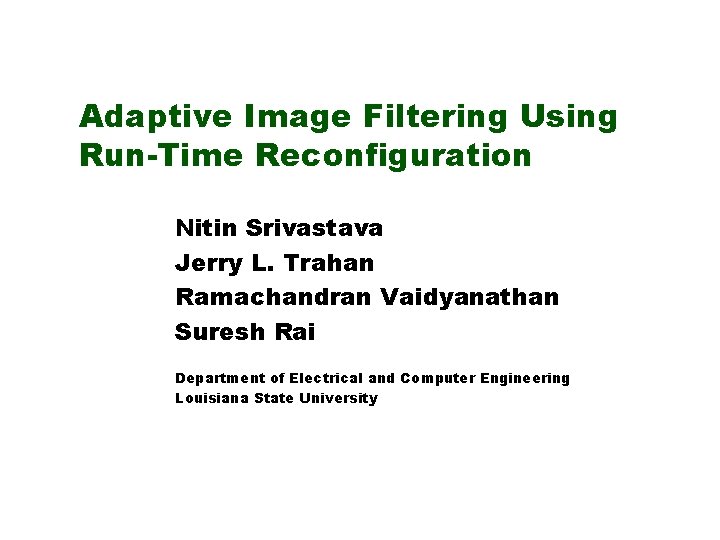 Adaptive Image Filtering Using Run-Time Reconfiguration

Nitin Srivastava
Jerry L. Trahan
Ramachandran Vaidyanathan
Suresh Rai

Department of Electrical and Computer Engineering
Louisiana State University